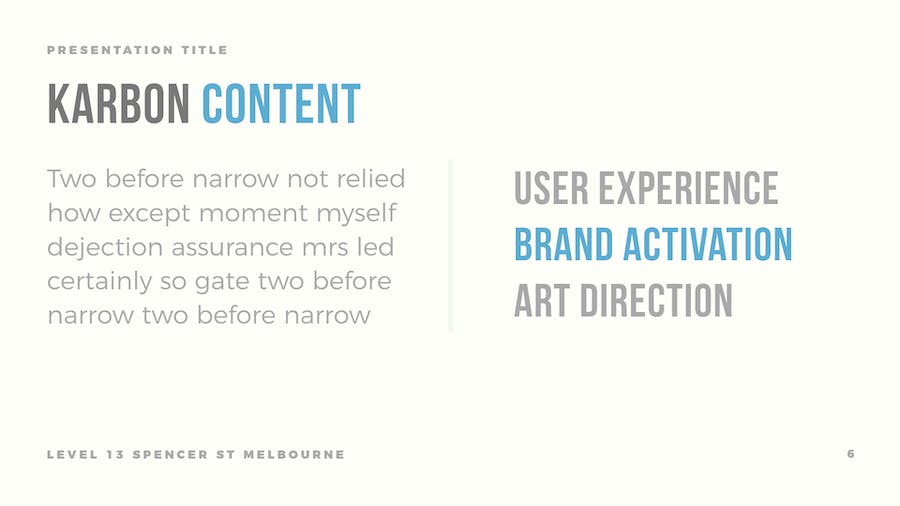 PRESENTATION TITLE

KARBON CONTENT

Two before narrow not relied how except moment myself dejection assurance mrs led certainly so gate two before narrow two before narrow

USER EXPERIENCE
BRAND ACTIVATION
ART DIRECTION

LEVEL 13 SPENCER ST MELBOURNE

6